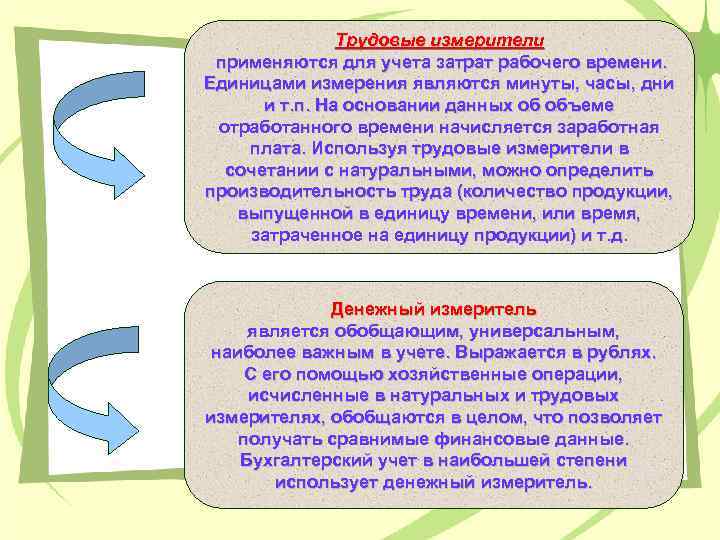 Трудовые измерители
применяются для учета затрат рабочего времени. Единицами измерения являются минуты, часы, дни и т.п. На основании данных об объеме отработанного времени начисляется заработная плата. Используя трудовые измерители в сочетании с натуральными, можно определить производительность труда (количество продукции, выпущенной в единицу времени, или время, затраченное на единицу продукции) и т.д.

Денежный измеритель
является обобщающим, универсальным, наиболее важным в учете. Выражается в рублях. С его помощью хозяйственные операции, исчисленные в натуральных и трудовых измерителях, обобщаются в целом, что позволяет получать сравнимые финансовые данные. Бухгалтерский учет в наибольшей степени использует денежный измеритель.